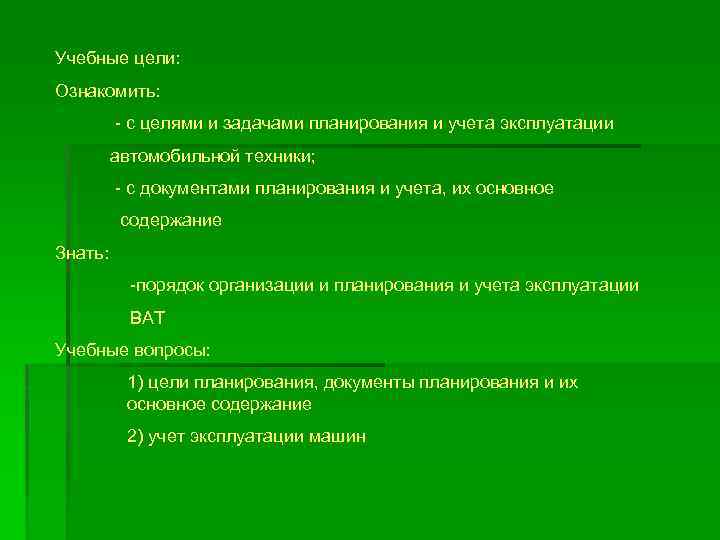 Учебные цели:

Ознакомить:

- с целями и задачами планирования и учета эксплуатации автомобильной техники;

- с документами планирования и учета, их основное содержание

Знать:

-порядок организации и планирования и учета эксплуатации ВАТ

Учебные вопросы:

1) цели планирования, документы планирования и их основное содержание

2) учет эксплуатации машин